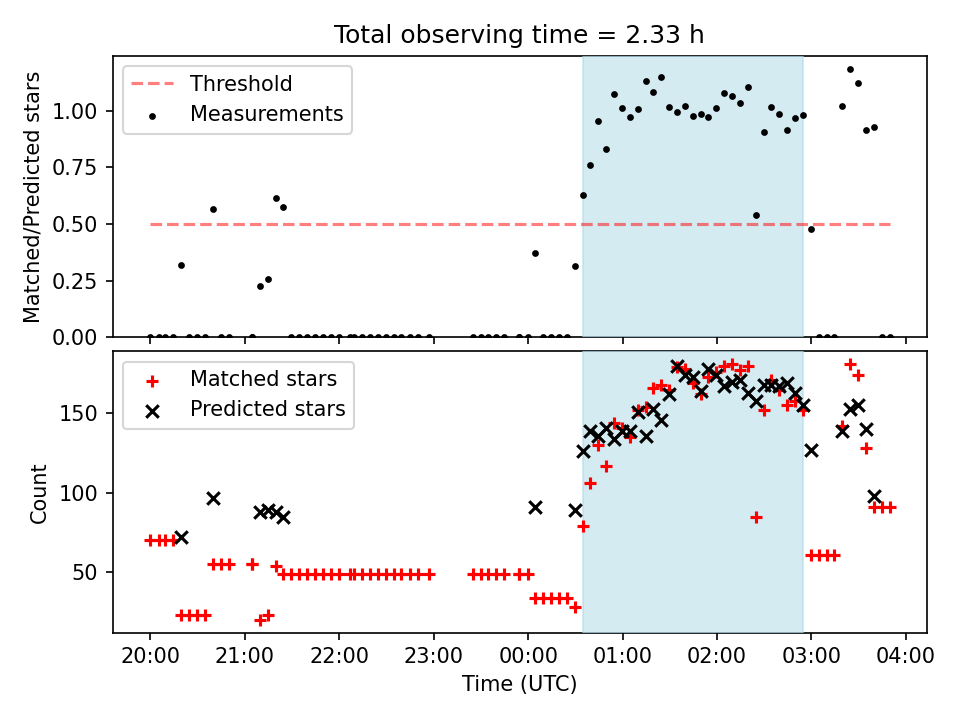 Total observing time = 2.33 h

Threshold
Measurements

Matched/Predicted stars

1.00
0.75
0.50
0.25
0.00

Matched stars
Predicted stars

Count

150
100
50

20:00
21:00
22:00
23:00
00:00
01:00
02:00
03:00
04:00

Time (UTC)